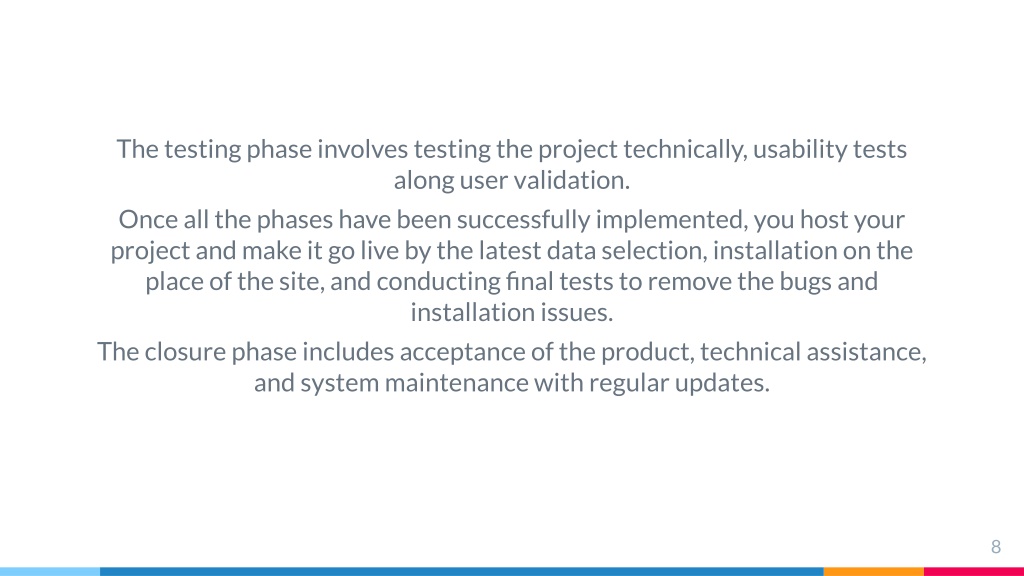 The testing phase involves testing the project technically, usability tests along user validation.

Once all the phases have been successfully implemented, you host your project and make it go live by the latest data selection, installation on the place of the site, and conducting final tests to remove the bugs and installation issues.

The closure phase includes acceptance of the product, technical assistance, and system maintenance with regular updates.

8